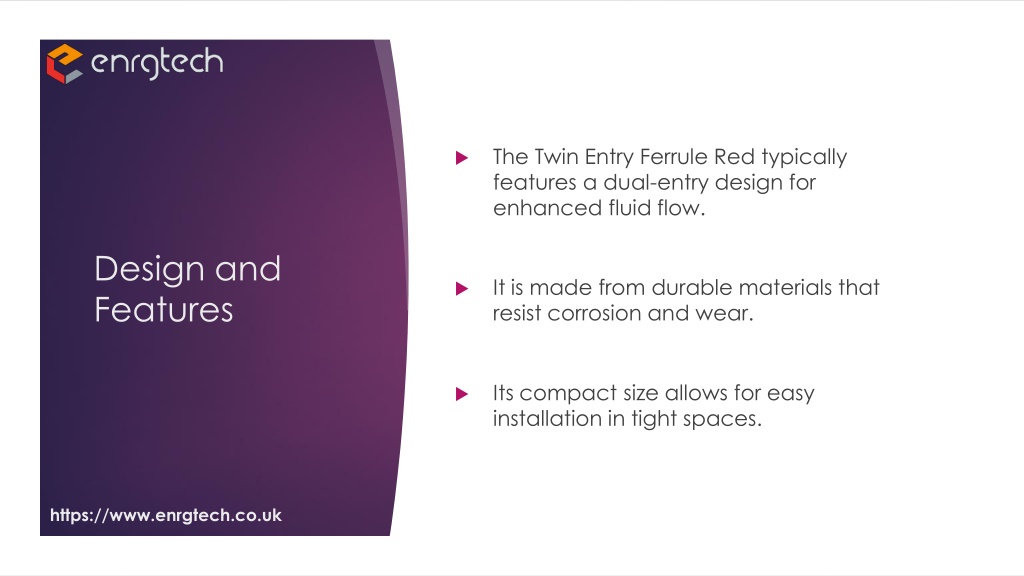 enrgtech

Design and Features

https://www.enrgtech.co.uk

The Twin Entry Ferrule Red typically features a dual-entry design for enhanced fluid flow.

It is made from durable materials that resist corrosion and wear.

Its compact size allows for easy installation in tight spaces.